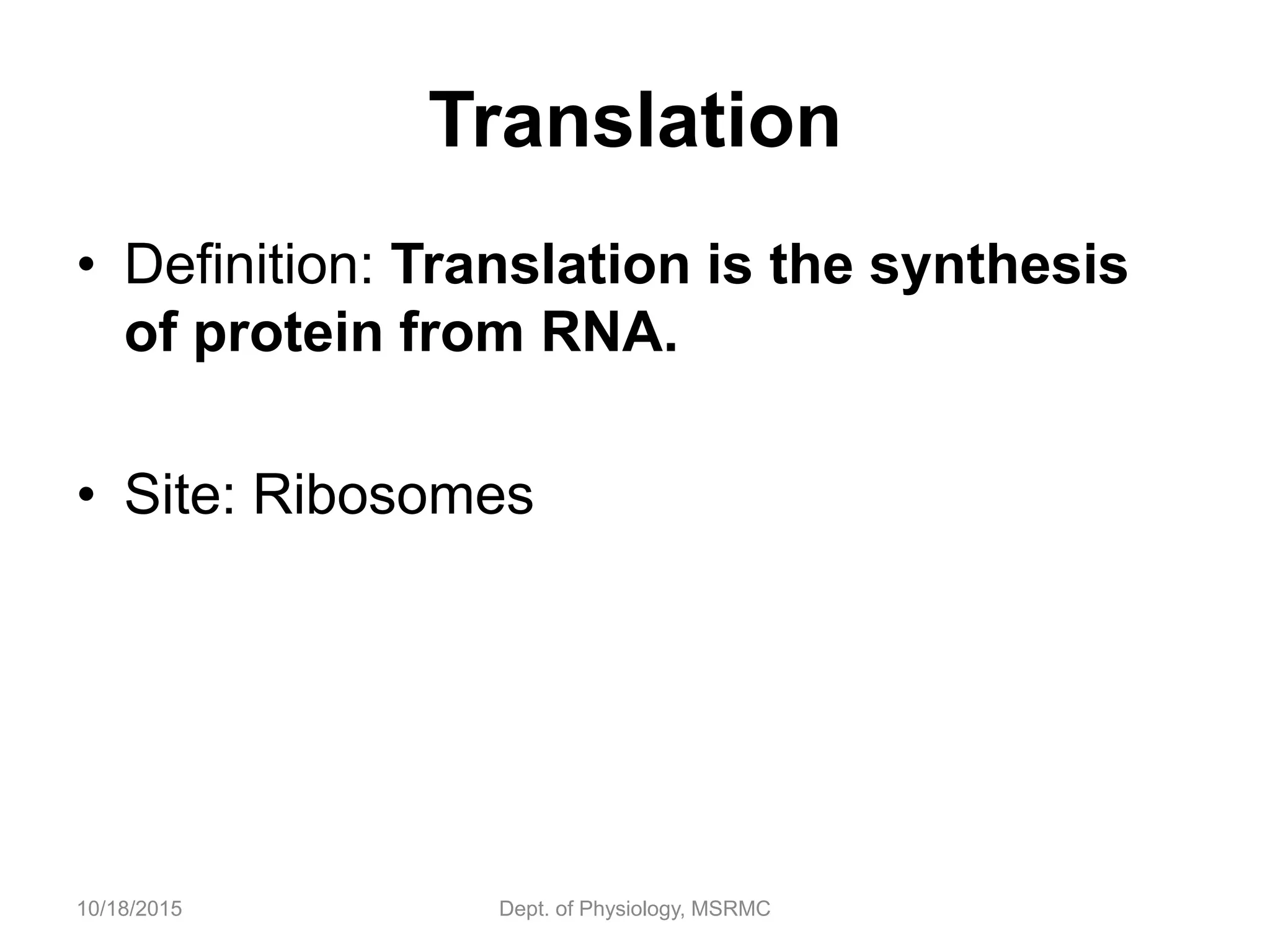 Translation

• Definition: Translation is the synthesis of protein from RNA.

• Site: Ribosomes

10/18/2015 Dept. of Physiology, MSRMC